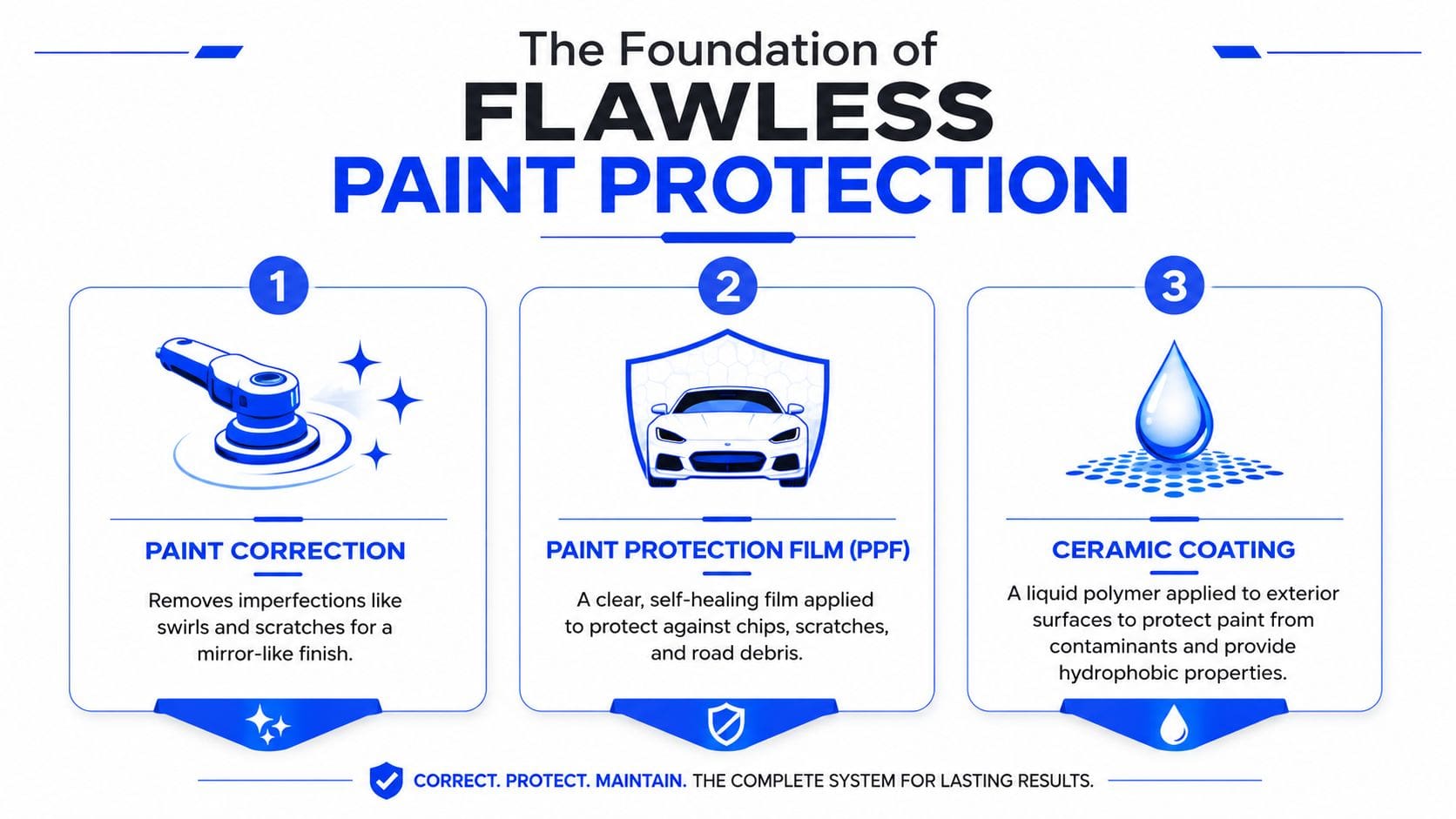 The Foundation of
FLAWLESS
PAINT PROTECTION

1

PAINT CORRECTION

Removes imperfections like swirls and scratches for a mirror-like finish.

2

PAINT PROTECTION FILM (PPF)

A clear, self-healing film applied to protect against chips, scratches, and road debris.

3

CERAMIC COATING

A liquid polymer applied to exterior surfaces to protect paint from contaminants and provide hydrophobic properties.

CORRECT. PROTECT. MAINTAIN. THE COMPLETE SYSTEM FOR LASTING RESULTS.